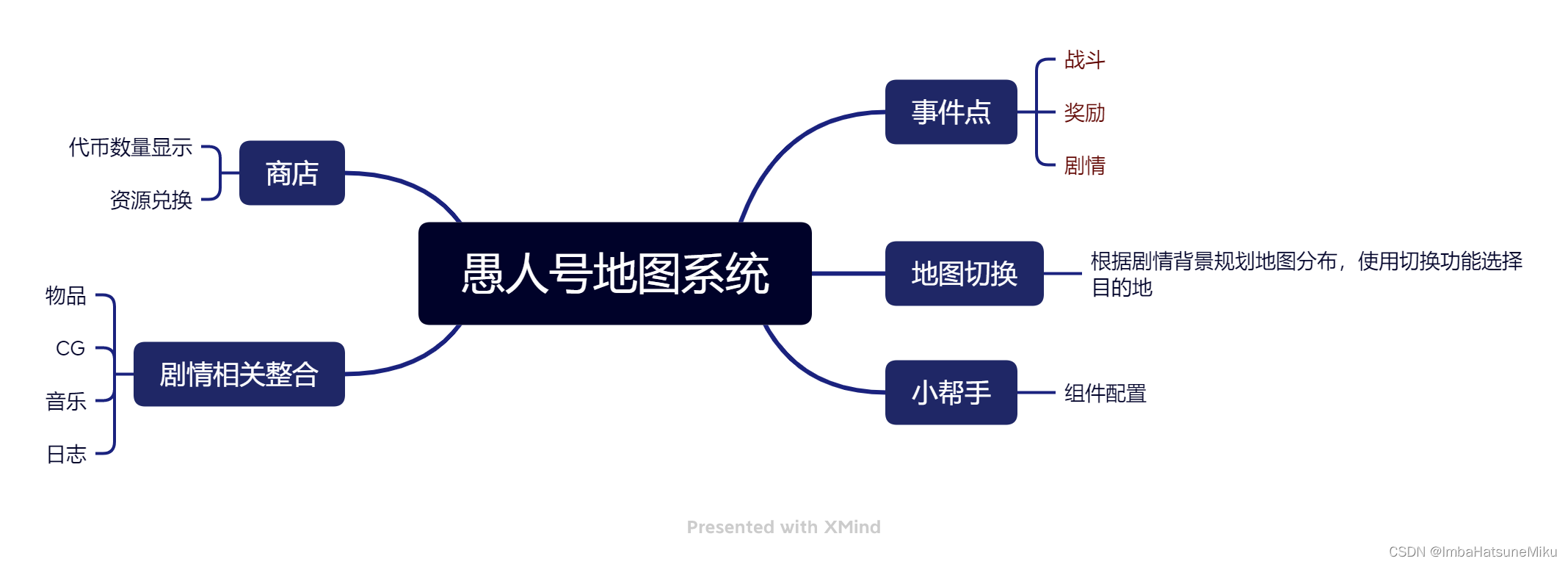 愚人号地图系统

商店
代币数量显示
资源兑换

剧情相关整合
物品
CG
音乐
日志

事件点
战斗
奖励
剧情

地图切换
根据剧情背景规划地图分布，使用切换功能选择目的地

小帮手
组件配置

Presented with XMind

CSDN @ImbaHatsuneMiku